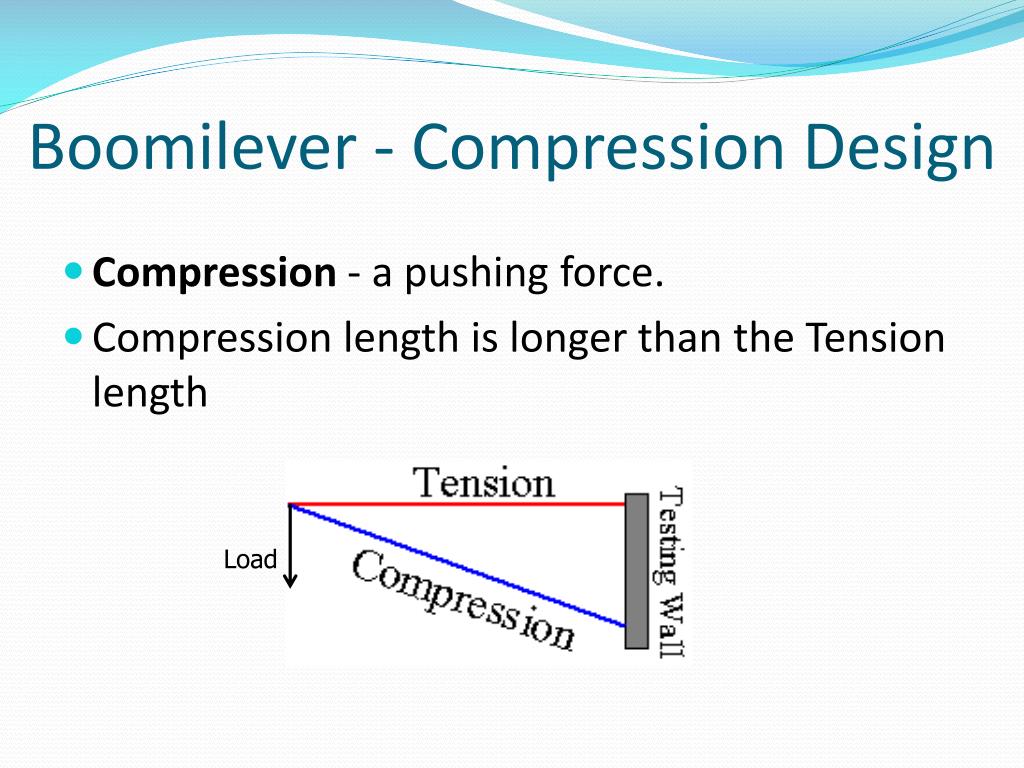 Boomilever - Compression Design

Compression - a pushing force.

Compression length is longer than the Tension length

Tension

Load

Compression

Testing Wall